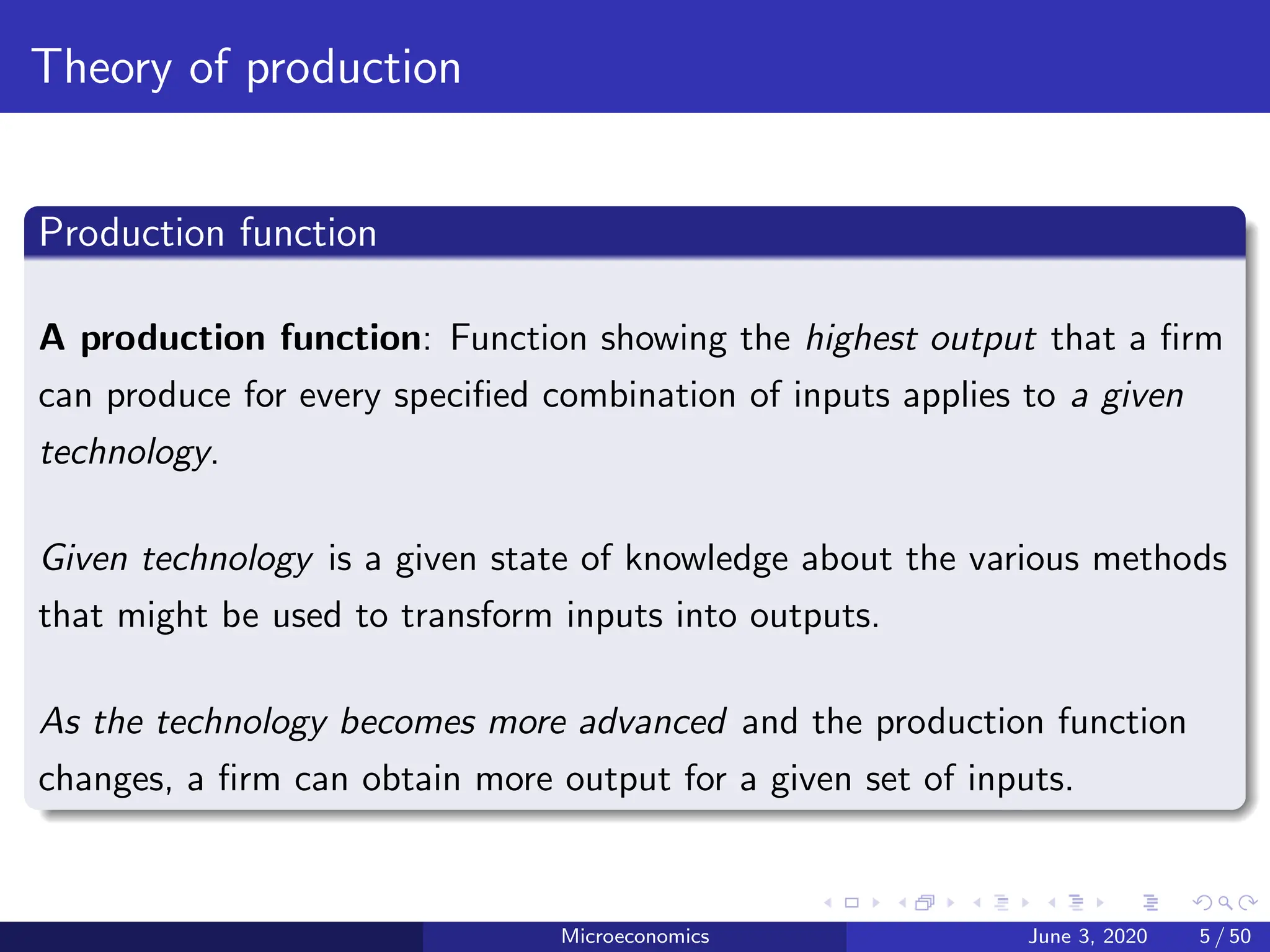 Theory of production

Production function

A production function: Function showing the highest output that a firm can produce for every specified combination of inputs applies to a given technology.

Given technology is a given state of knowledge about the various methods that might be used to transform inputs into outputs.

As the technology becomes more advanced and the production function changes, a firm can obtain more output for a given set of inputs.

Microeconomics June 3, 2020 5 / 50